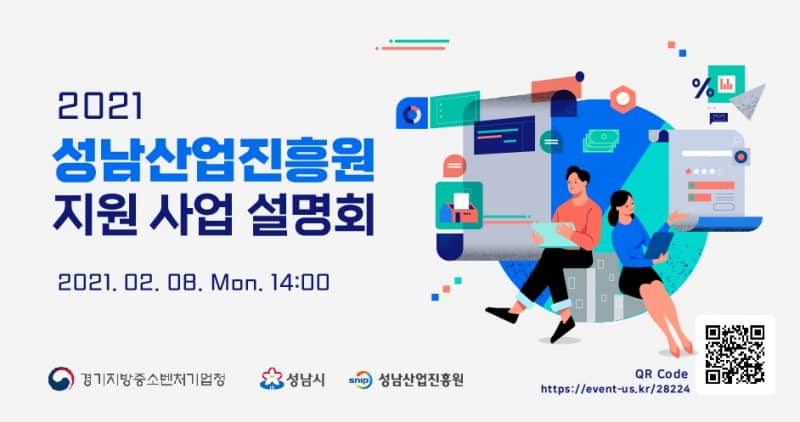 2021
성남산업진흥원
지원 사업 설명회

2021. 02. 08. Mon. 14:00

%

경기지방중소벤처기업청

성남시

snip 성남산업진흥원

QR Code
https://event-us.kr/28224